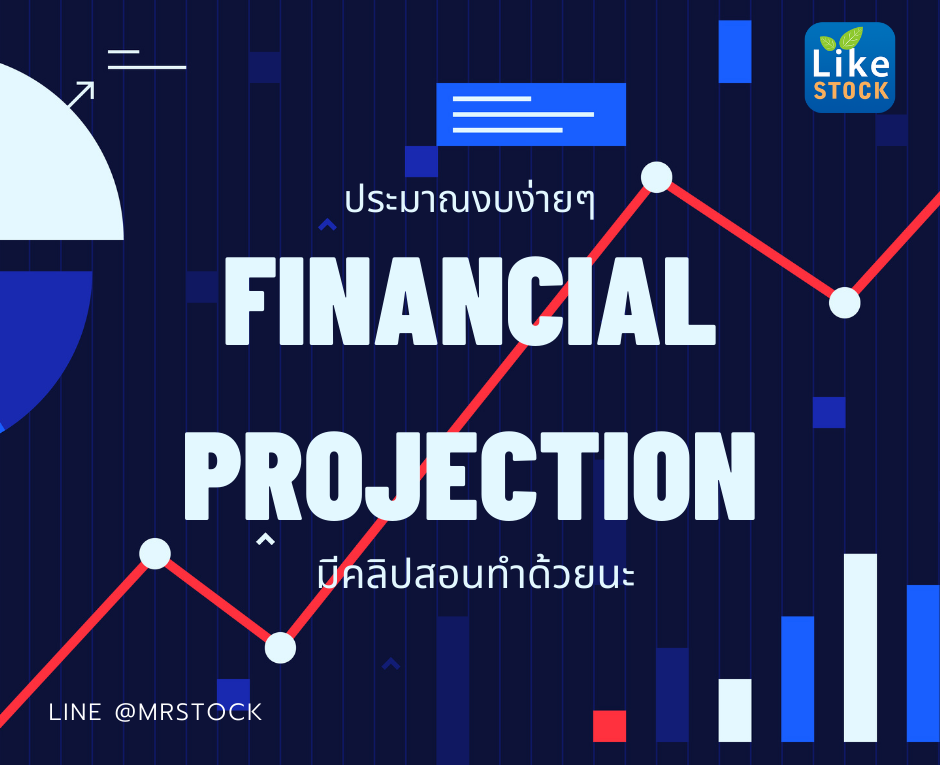 Like STOCK

ประมาณงบง่ายๆ

FINANCIAL PROJECTION

มีคลิปสอนทำด้วยนะ

LINE @MRSTOCK